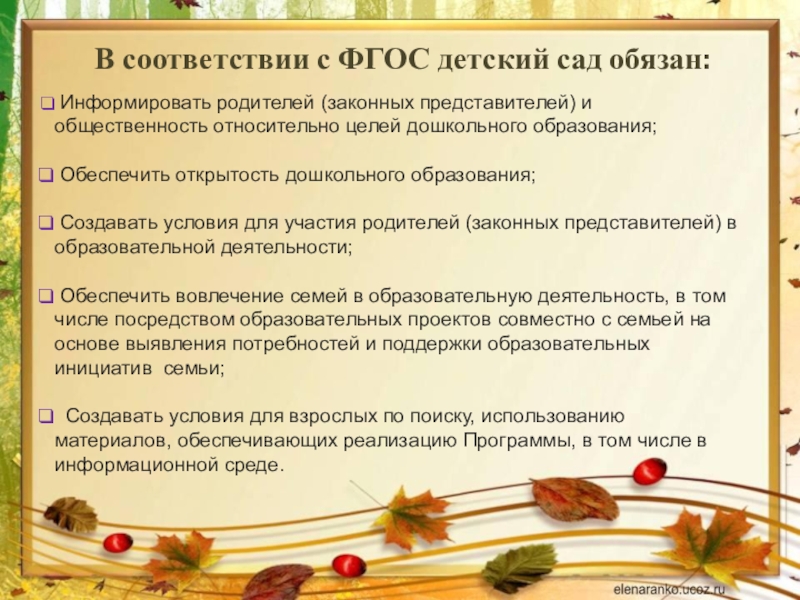 В соответствии с ФГОС детский сад обязан:

❑ Информировать родителей (законных представителей) и общественность относительно целей дошкольного образования;

❑ Обеспечить открытость дошкольного образования;

❑ Создавать условия для участия родителей (законных представителей) в образовательной деятельности;

❑ Обеспечить вовлечение семей в образовательную деятельность, в том числе посредством образовательных проектов совместно с семьей на основе выявления потребностей и поддержки образовательных инициатив семьи;

❑ Создавать условия для взрослых по поиску, использованию материалов, обеспечивающих реализацию Программы, в том числе в информационной среде.

elenaranko.ucoz.ru